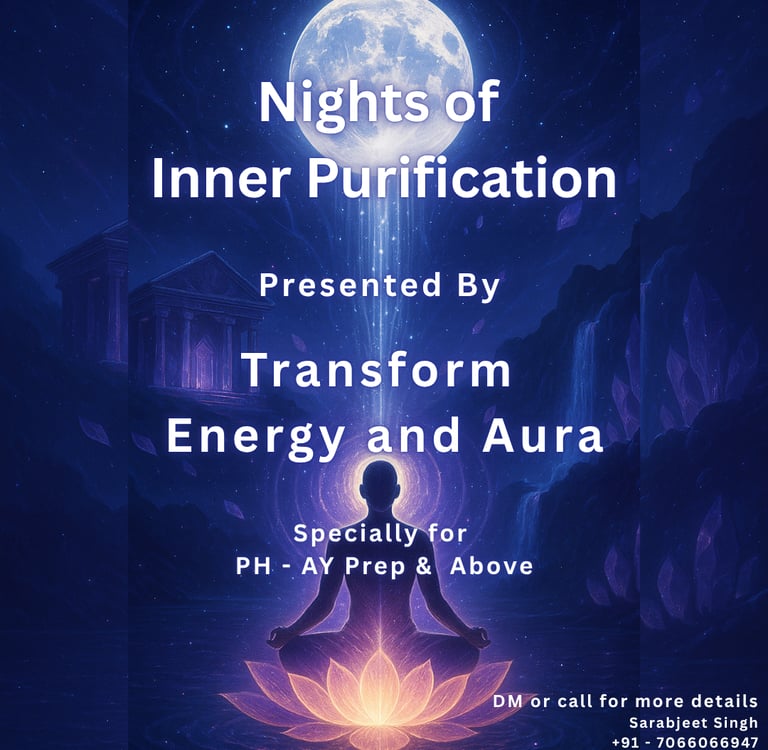 Nights of
Inner Purification

Presented By

Transform
Energy and Aura

Specially for
PH - AY Prep & Above

DM or call for more details
Sarabjeet Singh
+91 - 7066066947